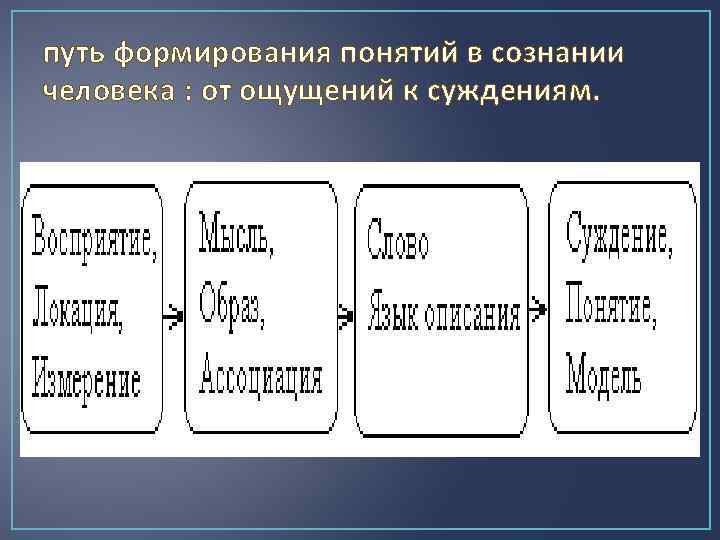 путь формирования понятий в сознании человека : от ощущений к суждениям.

Восприятие,
Локация,
Измерение

Мысль,
Образ,
Ассоциация

Слово
Язык описания

Суждение,
Понятие,
Модель